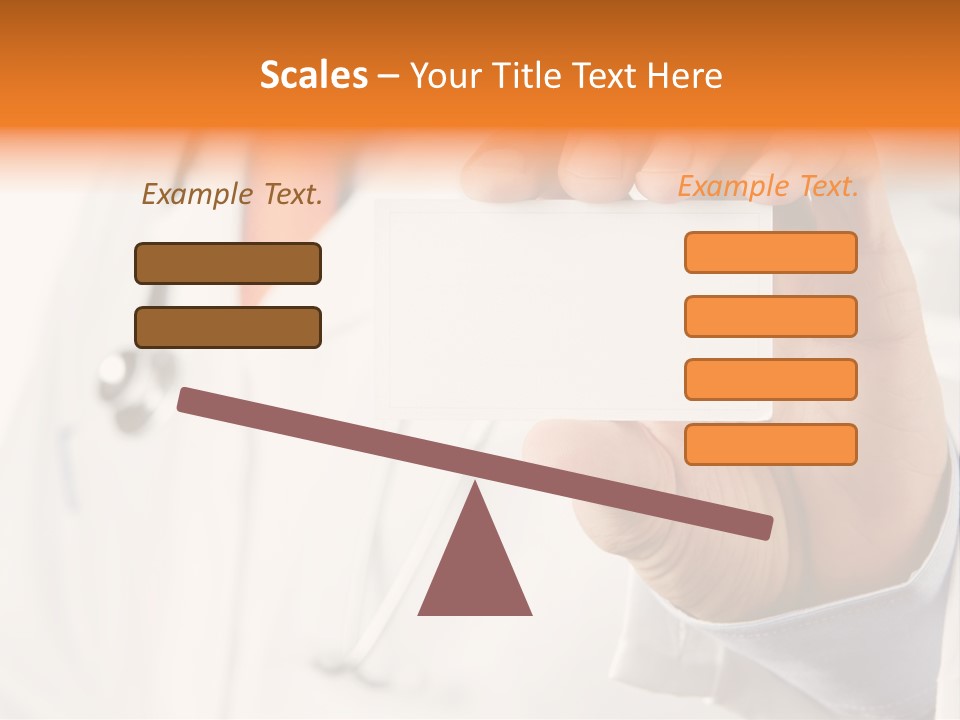 Scales – Your Title Text Here

Example Text.

Example Text.